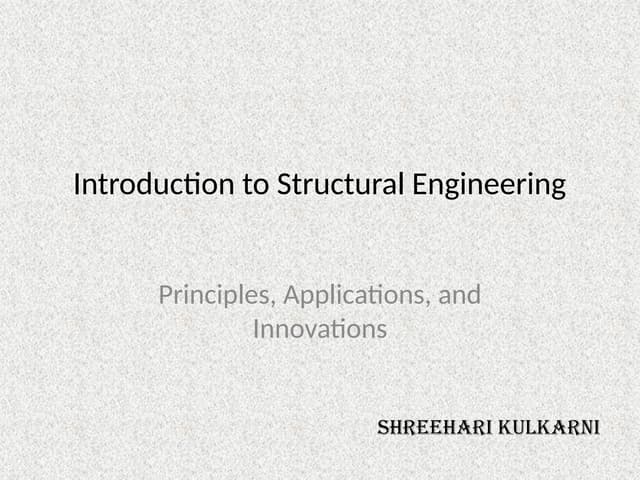 Introduction to Structural Engineering

Principles, Applications, and Innovations

SHREEHARI KULKARNI